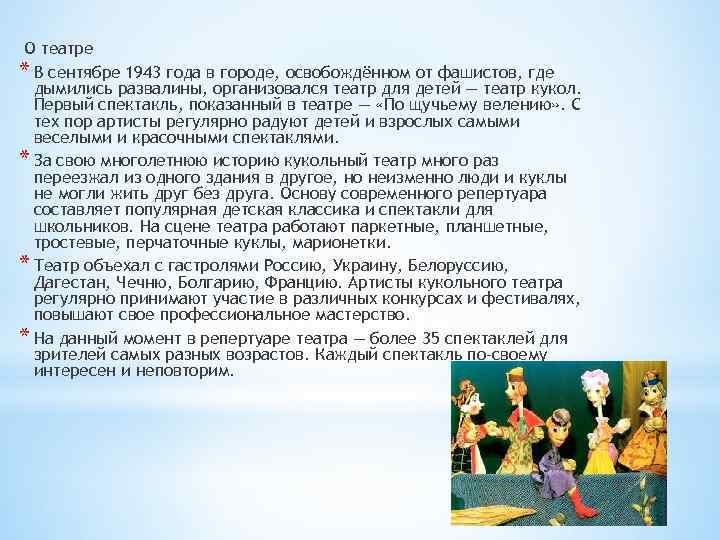 О театре

* В сентябре 1943 года в городе, освобождённом от фашистов, где дымились развалины, организовался театр для детей — театр кукол. Первый спектакль, показанный в театре — «По щучьему велению». С тех пор артисты регулярно радуют детей и взрослых самыми веселыми и красочными спектаклями.

* За свою многолетнюю историю кукольный театр много раз переезжал из одного здания в другое, но неизменно люди и куклы не могли жить друг без друга. Основу современного репертуара составляет популярная детская классика и спектакли для школьников. На сцене театра работают паркетные, планшетные, тростевые, перчаточные куклы, марионетки.

* Театр объехал с гастролями Россию, Украину, Белоруссию, Дагестан, Чечню, Болгарию, Францию. Артисты кукольного театра регулярно принимают участие в различных конкурсах и фестивалях, повышают свое профессиональное мастерство.

* На данный момент в репертуаре театра — более 35 спектаклей для зрителей самых разных возрастов. Каждый спектакль по-своему интересен и неповторим.